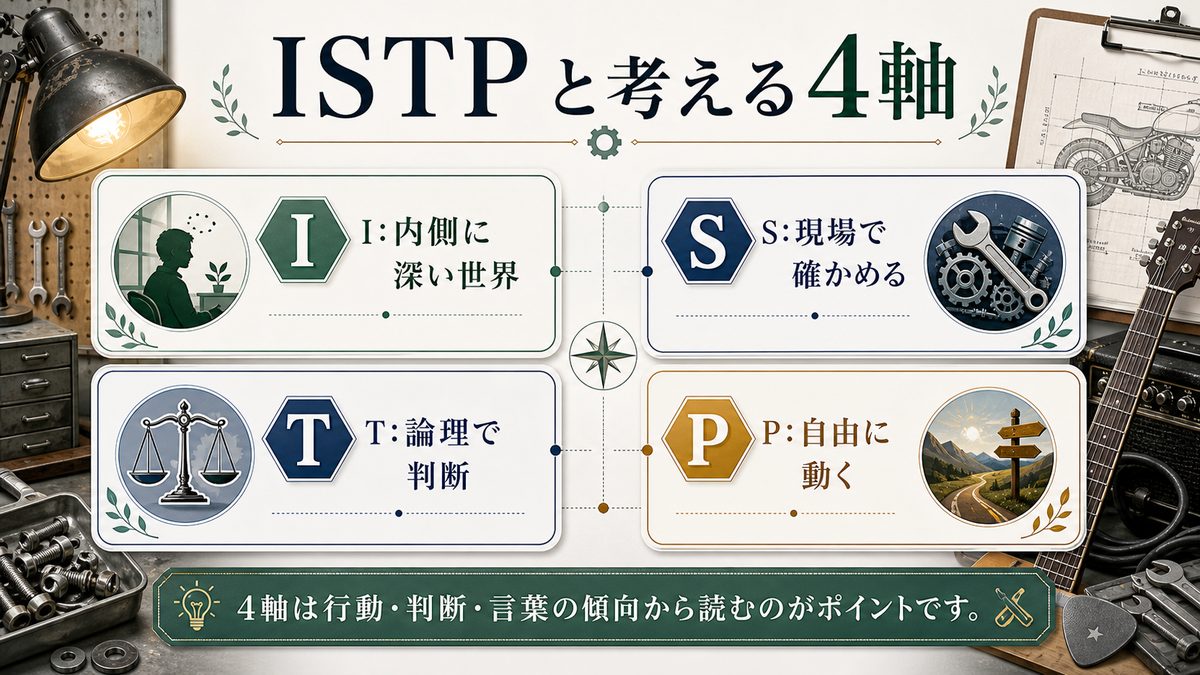 ISTPと考える4軸

I

I:内側に深い世界

S

S:現場で確かめる

T

T:論理で判断

P

P:自由に動く

4軸は行動・判断・言葉の傾向から読むのがポイントです。